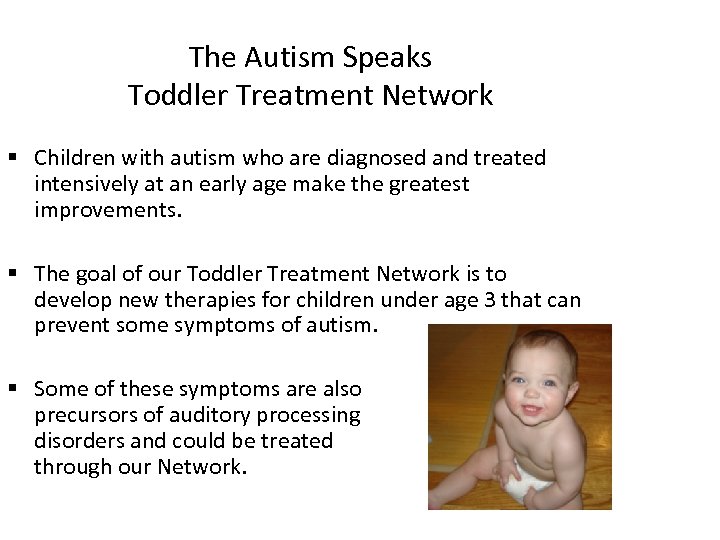 The Autism Speaks
Toddler Treatment Network

▪ Children with autism who are diagnosed and treated intensively at an early age make the greatest improvements.

▪ The goal of our Toddler Treatment Network is to develop new therapies for children under age 3 that can prevent some symptoms of autism.

▪ Some of these symptoms are also precursors of auditory processing disorders and could be treated through our Network.